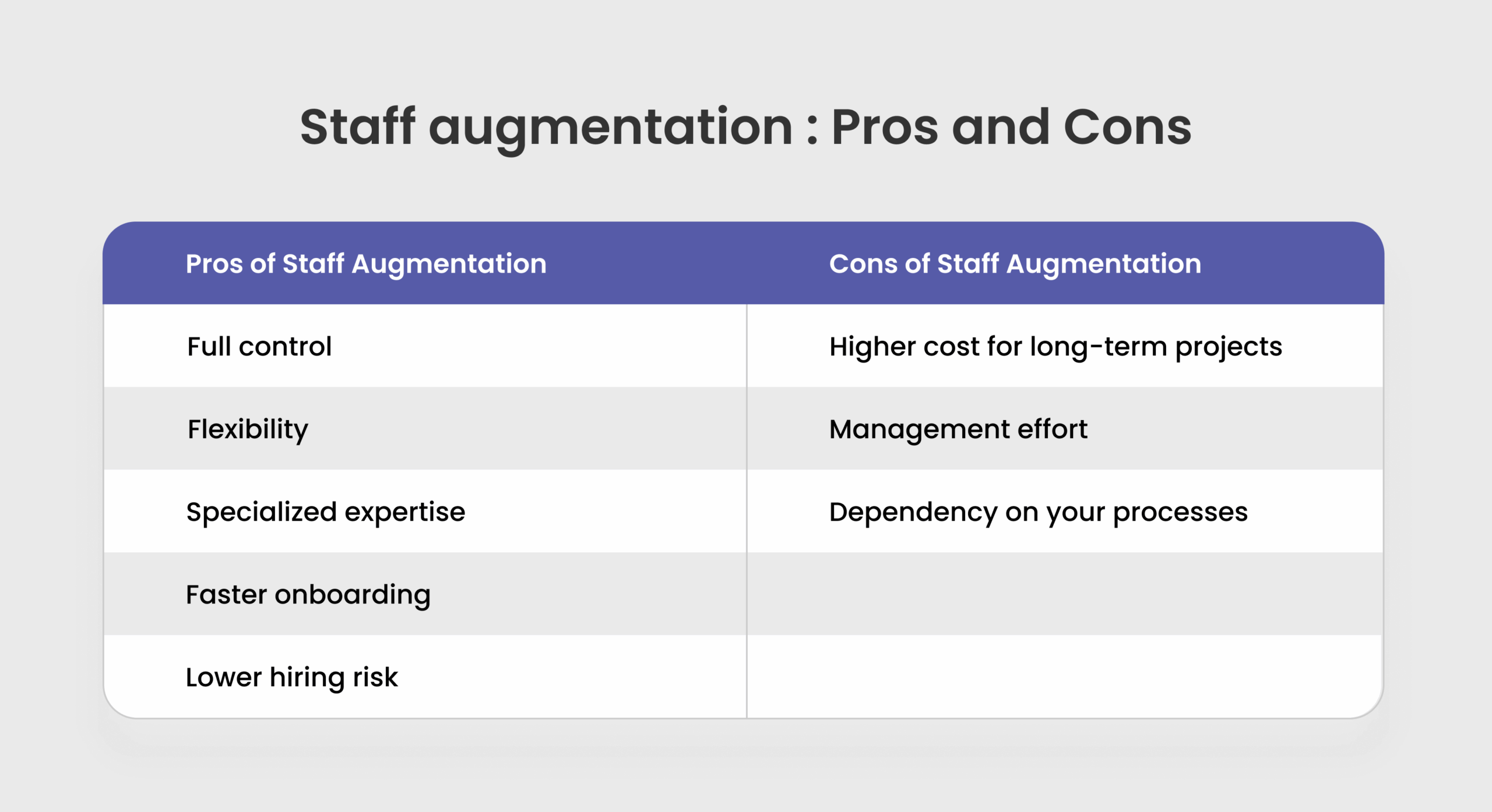 Staff augmentation : Pros and Cons

| Pros of Staff Augmentation | Cons of Staff Augmentation |
|---|---|
| Full control | Higher cost for long-term projects |
| Flexibility | Management effort |
| Specialized expertise | Dependency on your processes |
| Faster onboarding | |
| Lower hiring risk | |